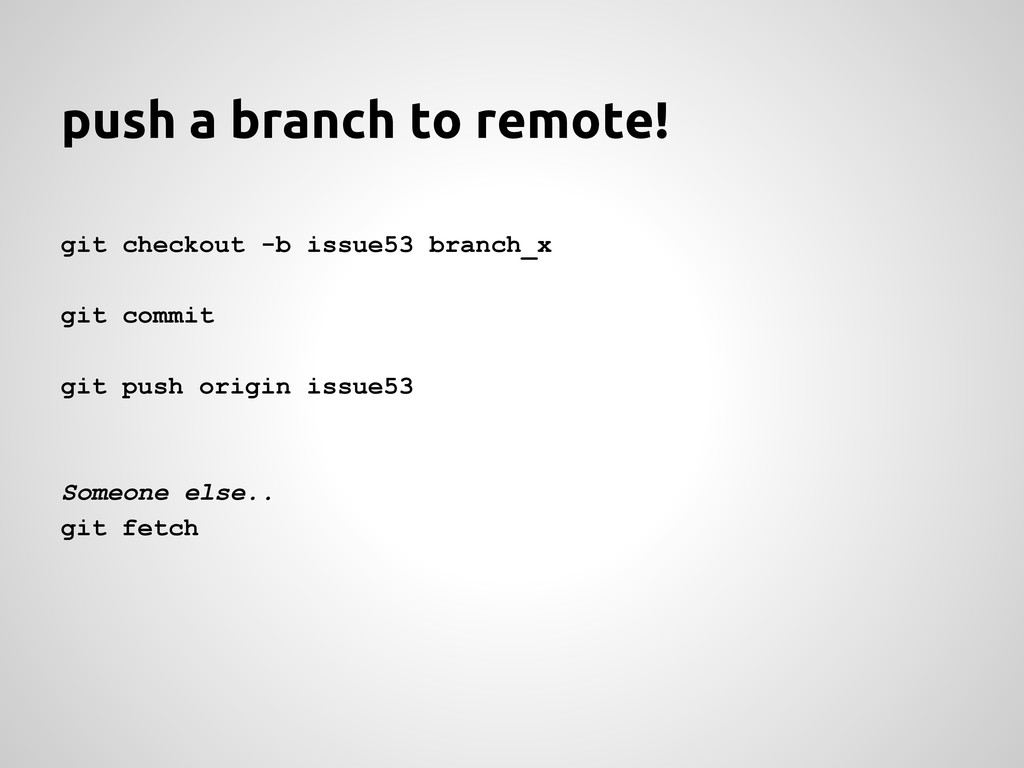 push a branch to remote!

git checkout -b issue53 branch_x

git commit

git push origin issue53

Someone else..
git fetch